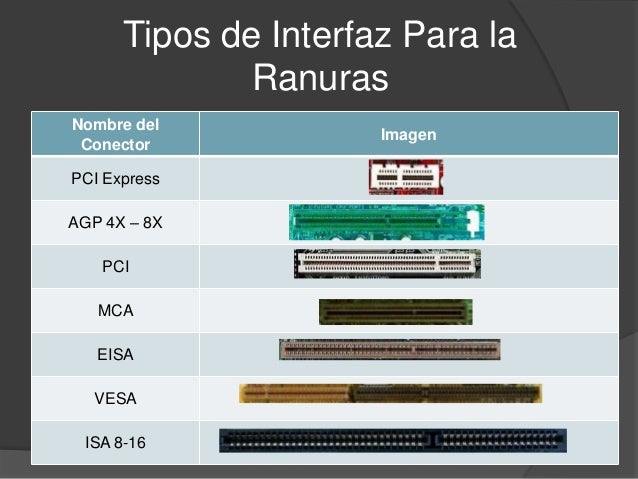 Tipos de Interfaz Para la Ranuras

| Nombre del Conector | Imagen |
|---|---|
| PCI Express | |
| AGP 4X – 8X | |
| PCI | |
| MCA | |
| EISA | |
| VESA | |
| ISA 8-16 | |